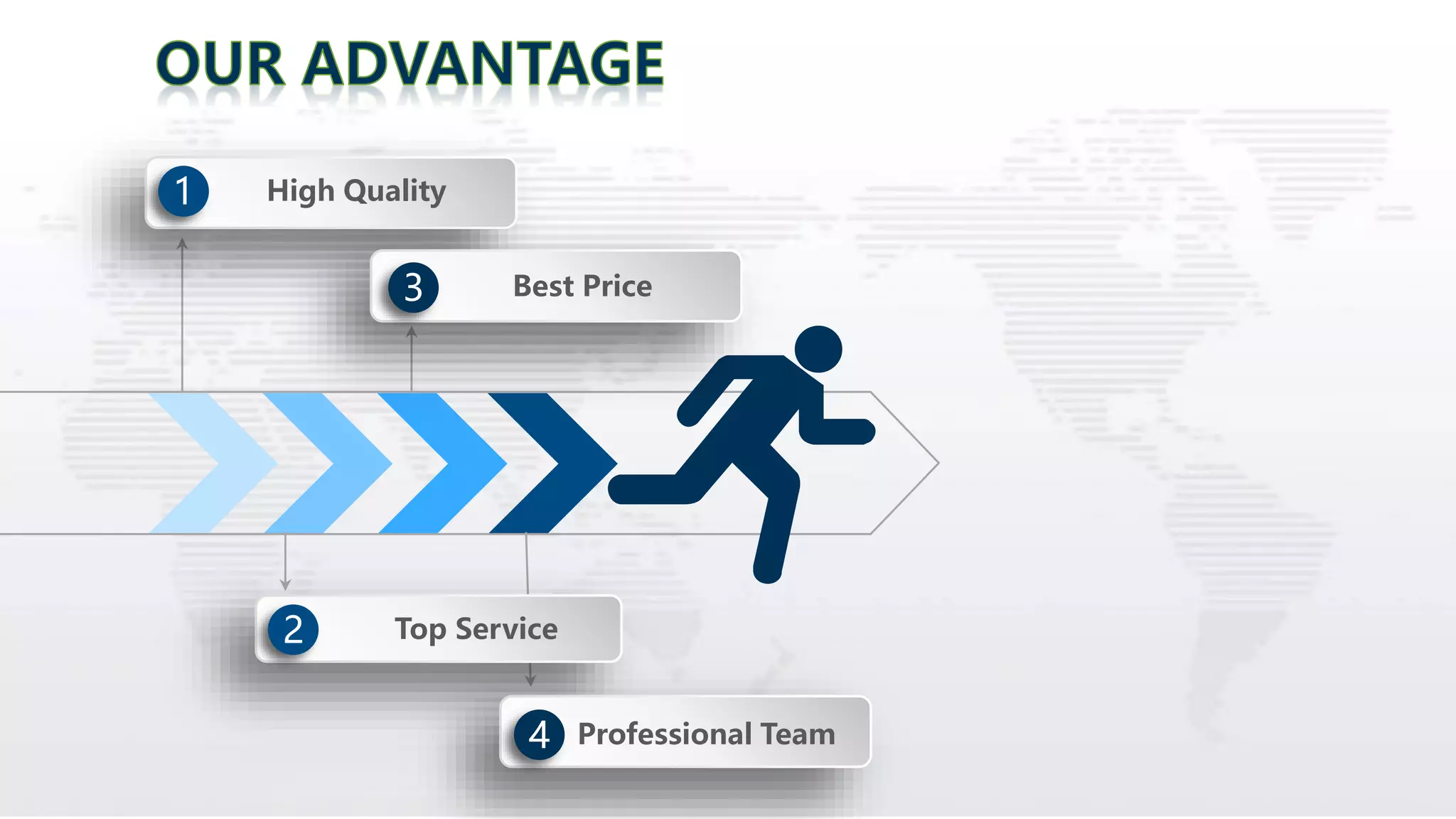 OUR ADVANTAGE

1 High Quality

3 Best Price

2 Top Service

4 Professional Team